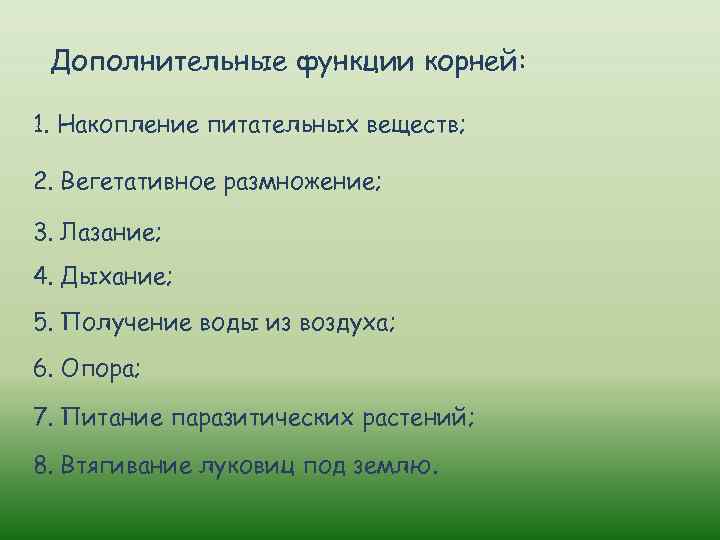 Дополнительные функции корней:

1. Накопление питательных веществ;

2. Вегетативное размножение;

3. Лазание;

4. Дыхание;

5. Получение воды из воздуха;

6. Опора;

7. Питание паразитических растений;

8. Втягивание луковиц под землю.